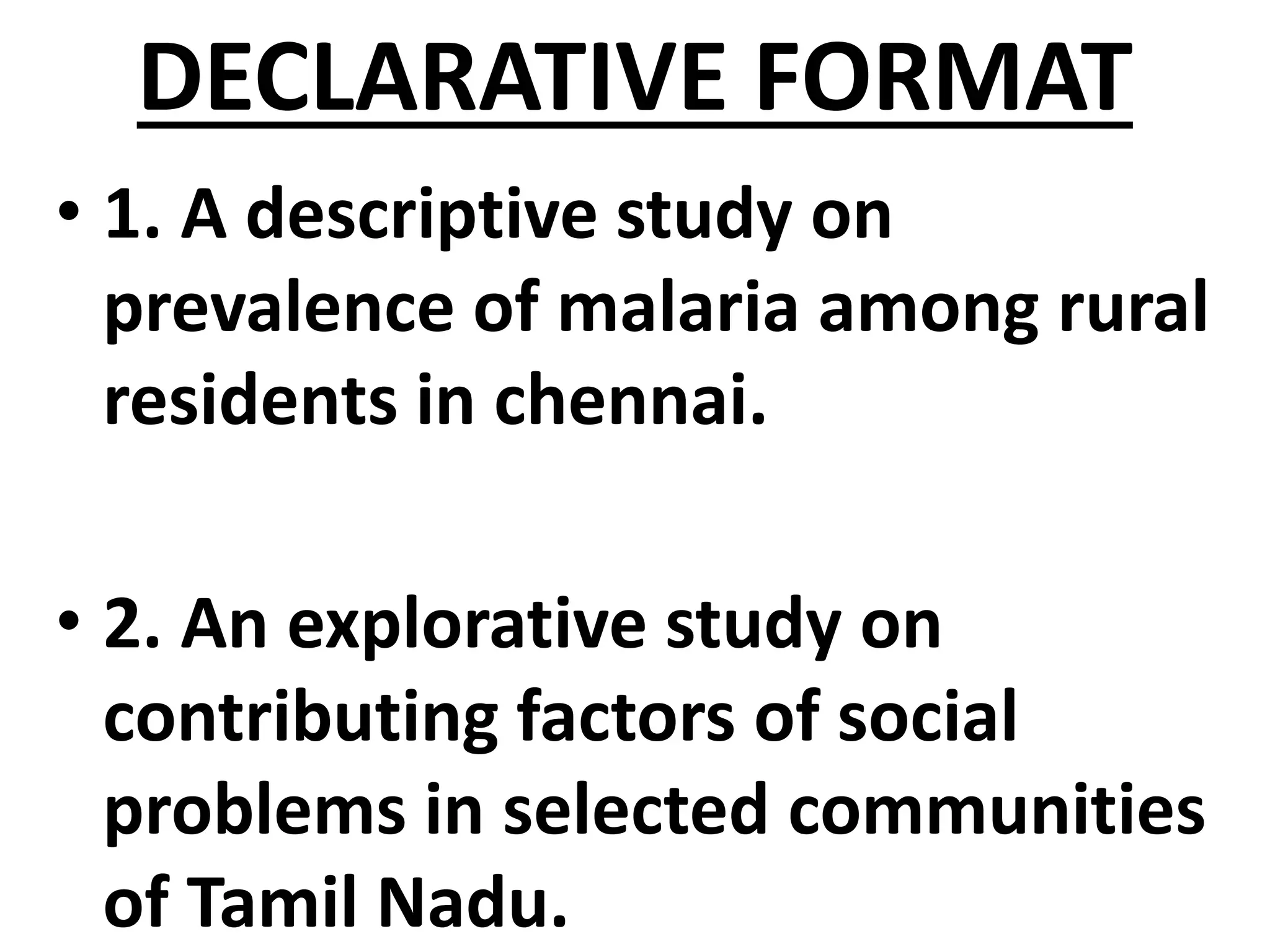 DECLARATIVE FORMAT

• 1. A descriptive study on prevalence of malaria among rural residents in chennai.

• 2. An explorative study on contributing factors of social problems in selected communities of Tamil Nadu.